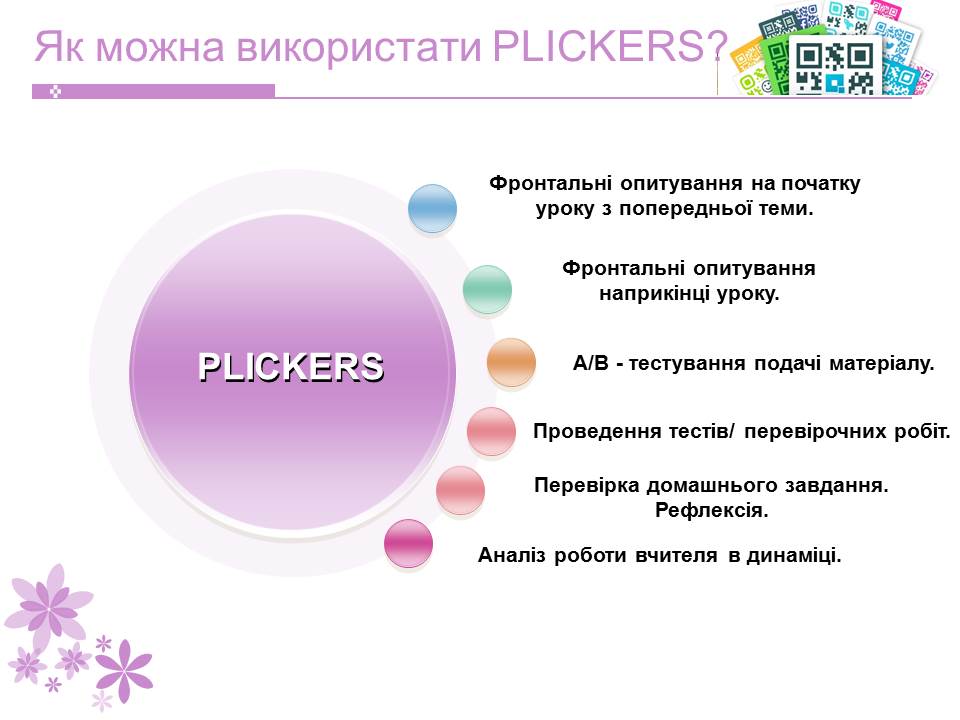 Як можна використати PLICKERS?

PLICKERS

Фронтальні опитування на початку уроку з попередньої теми.

Фронтальні опитування наприкінці уроку.

А/В - тестування подачі матеріалу.

Проведення тестів/ перевірочних робіт.

Перевірка домашнього завдання. Рефлексія.

Аналіз роботи вчителя в динаміці.